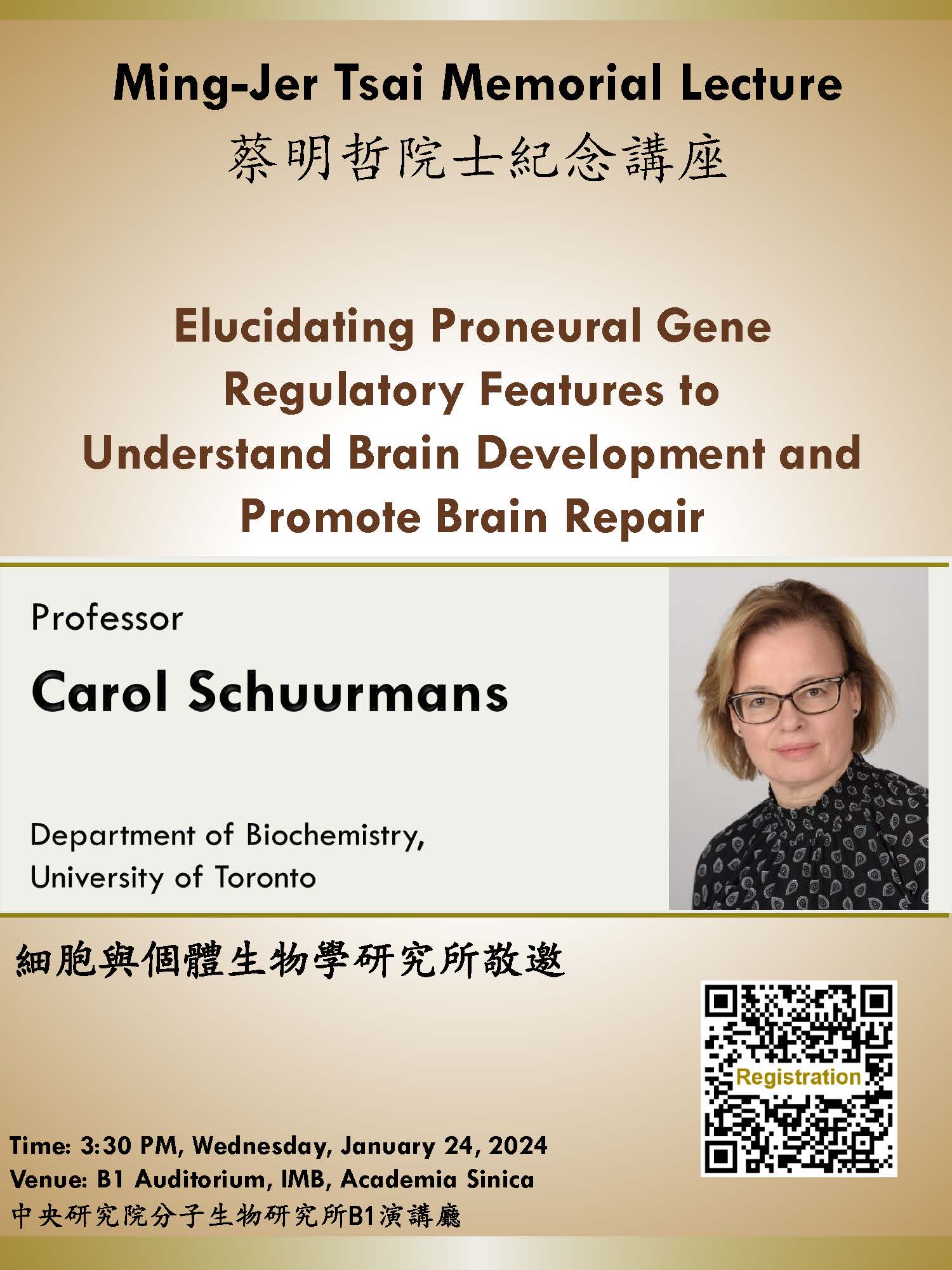 Ming-Jer Tsai Memorial Lecture
蔡明哲院士紀念講座

Elucidating Proneural Gene Regulatory Features to Understand Brain Development and Promote Brain Repair

Professor

Carol Schuurmans

Department of Biochemistry, University of Toronto

細胞與個體生物學研究所敬邀

Registration

Time: 3:30 PM, Wednesday, January 24, 2024
Venue: B1 Auditorium, IMB, Academia Sinica
中央研究院分子生物研究所B1演講廳